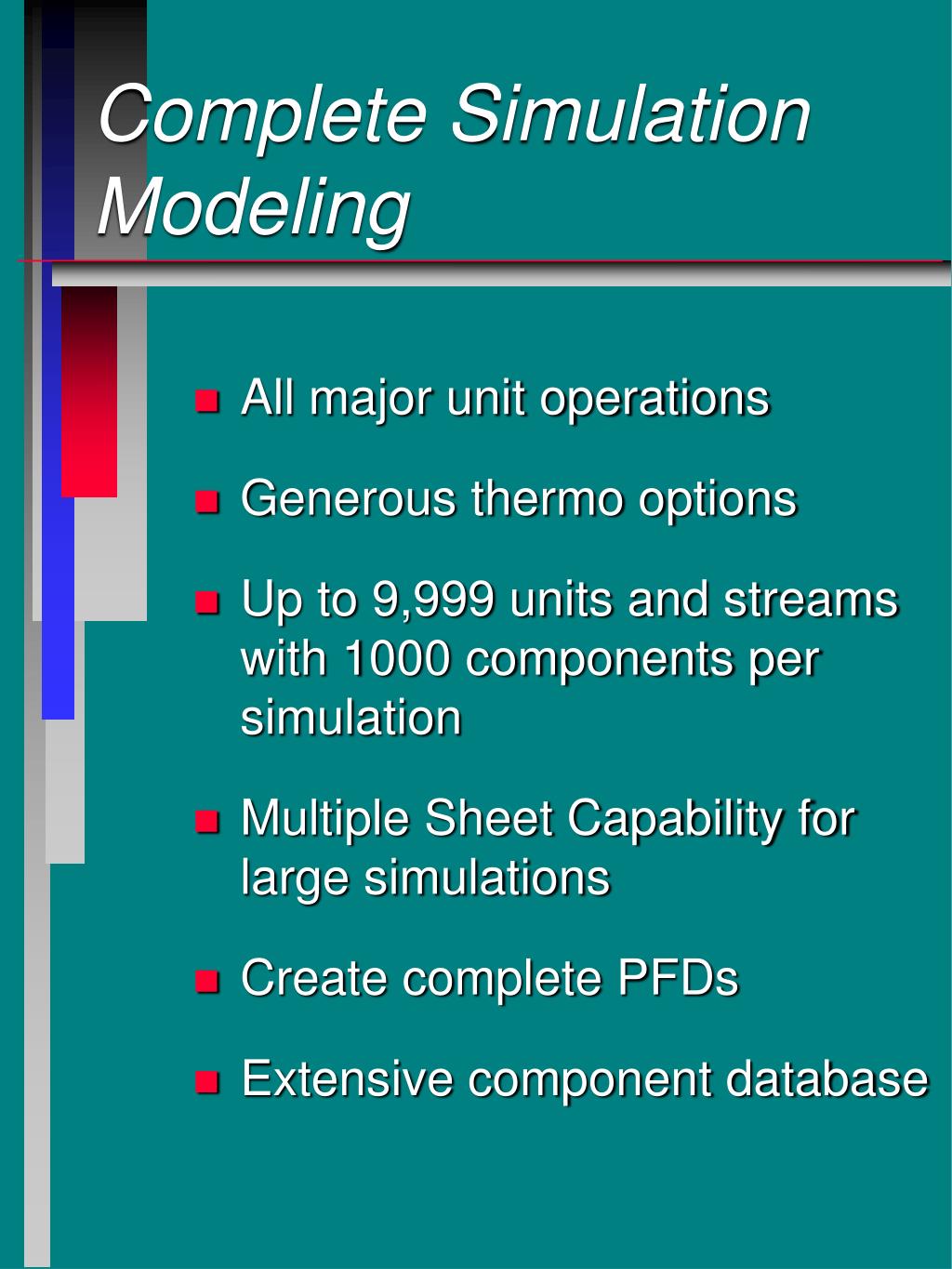 Complete Simulation Modeling

- All major unit operations
- Generous thermo options
- Up to 9,999 units and streams with 1000 components per simulation
- Multiple Sheet Capability for large simulations
- Create complete PFDs
- Extensive component database